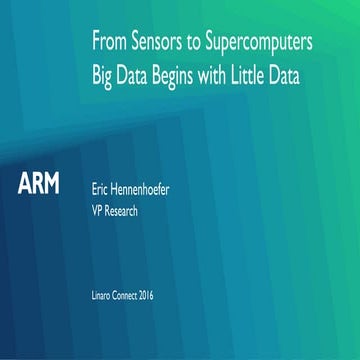 From Sensors to Supercomputers
Big Data Begins with Little Data

ARM

Eric Hennenhoefer
VP Research

Linaro Connect 2016